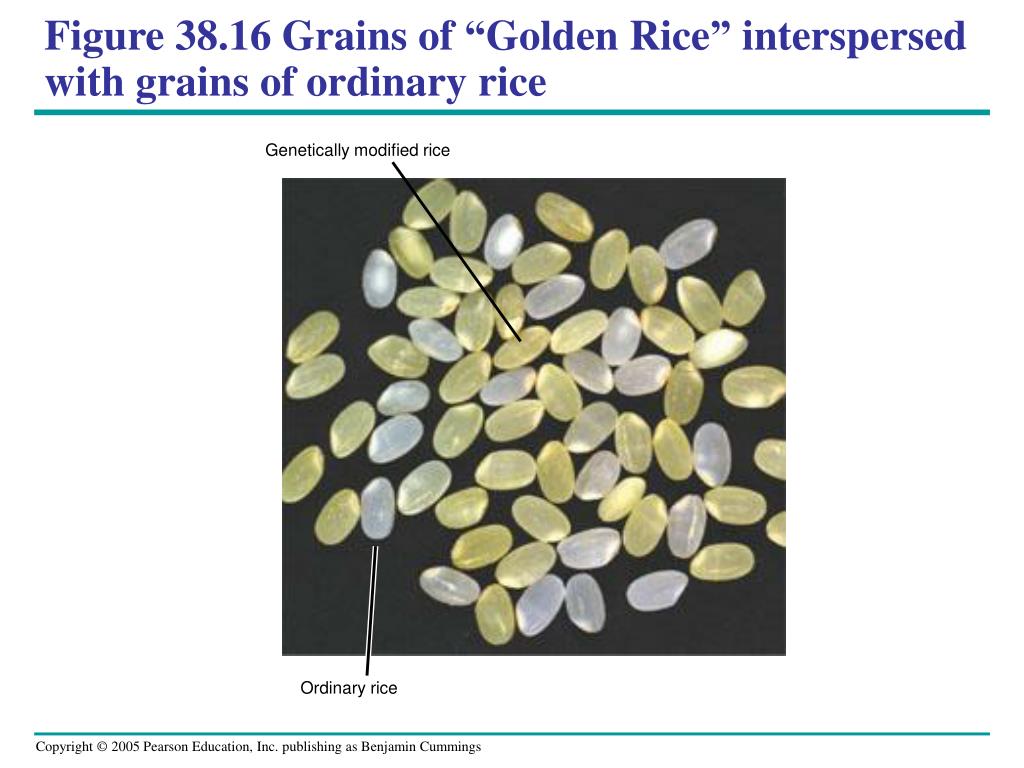 Figure 38.16 Grains of “Golden Rice” interspersed with grains of ordinary rice

Genetically modified rice

Ordinary rice

Copyright © 2005 Pearson Education, Inc. publishing as Benjamin Cummings